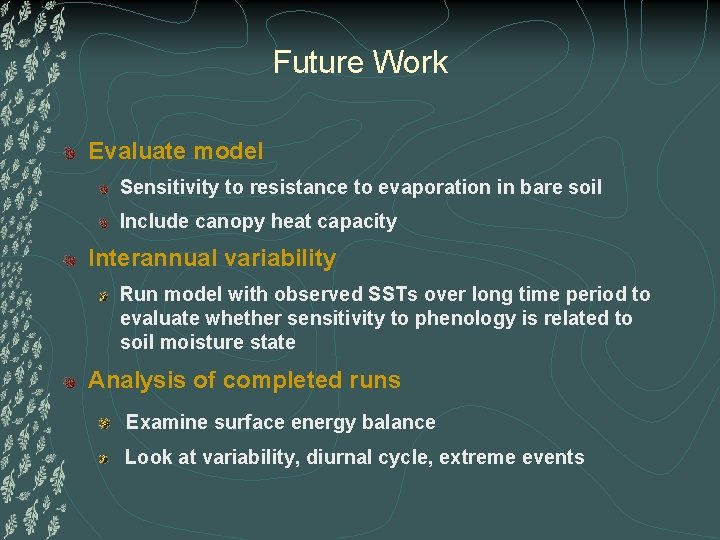 Future Work

Evaluate model

Sensitivity to resistance to evaporation in bare soil

Include canopy heat capacity

Interannual variability

Run model with observed SSTs over long time period to evaluate whether sensitivity to phenology is related to soil moisture state

Analysis of completed runs

Examine surface energy balance

Look at variability, diurnal cycle, extreme events